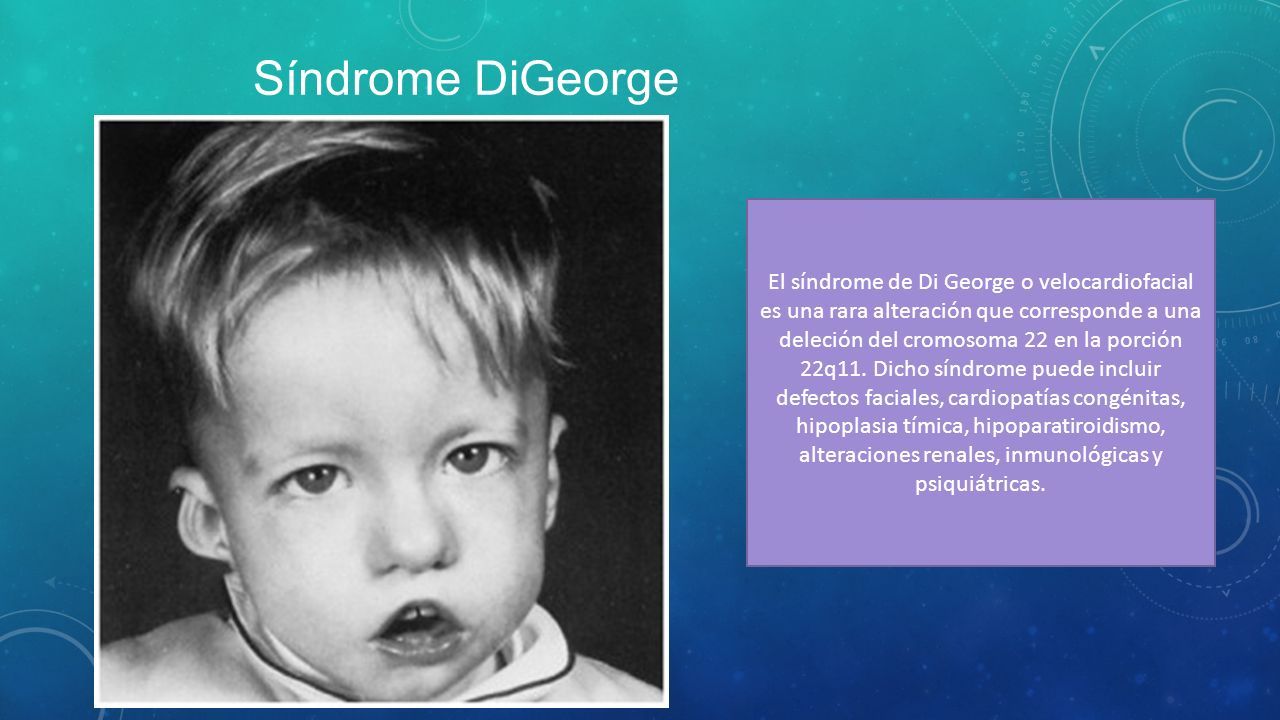 Síndrome DiGeorge

El síndrome de Di George o velocardiofacial es una rara alteración que corresponde a una deleción del cromosoma 22 en la porción 22q11. Dicho síndrome puede incluir defectos faciales, cardiopatías congénitas, hipoplasia tímica, hipoparatiroidismo, alteraciones renales, inmunológicas y psiquiátricas.